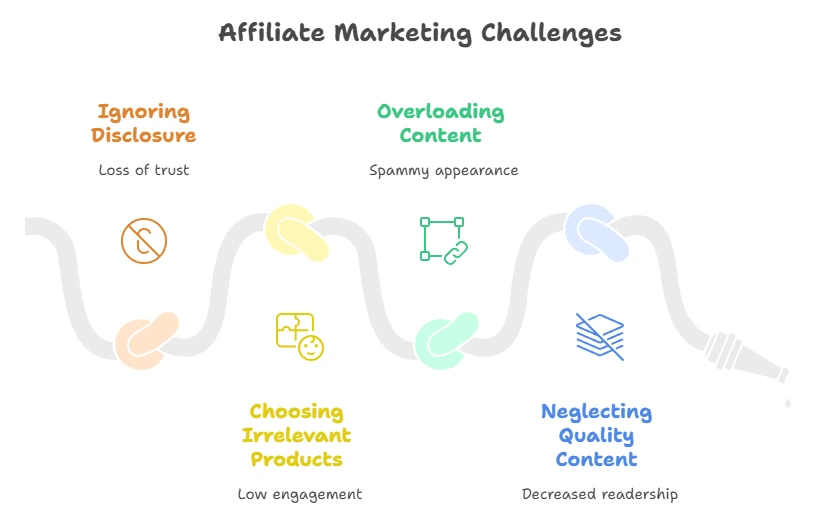 Affiliate Marketing Challenges

Ignoring Disclosure

Loss of trust

Overloading Content

Spammy appearance

Choosing Irrelevant Products

Low engagement

Neglecting Quality Content

Decreased readership